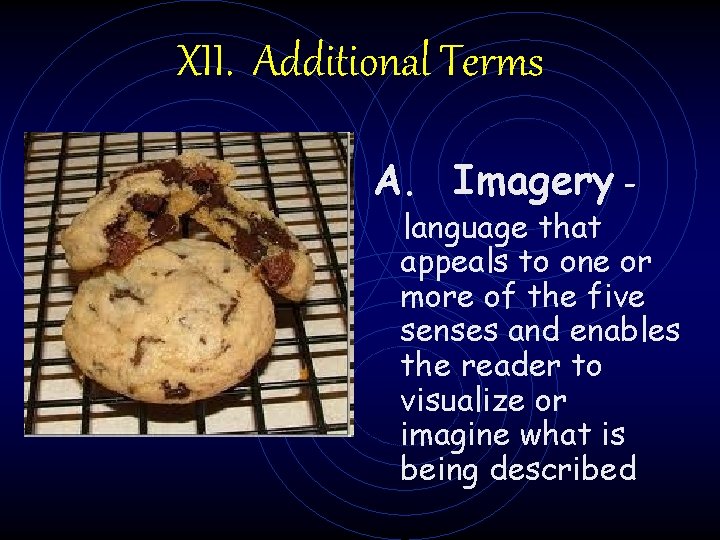 XII. Additional Terms

A. Imagery - language that appeals to one or more of the five senses and enables the reader to visualize or imagine what is being described